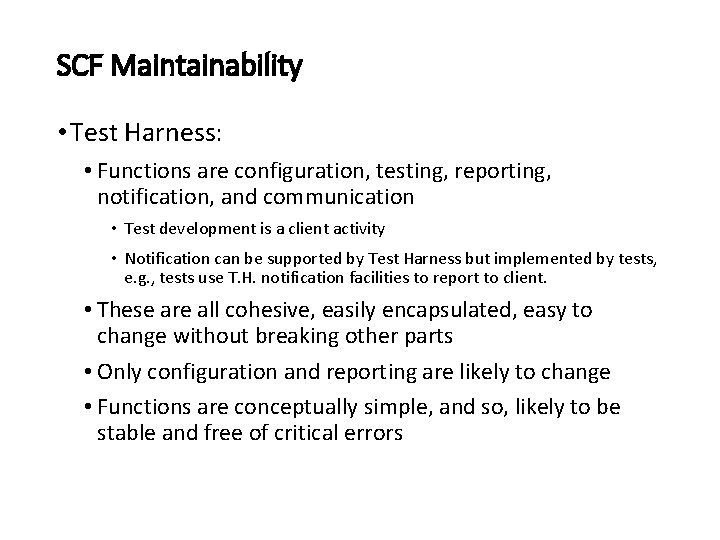 SCF Maintainability

• Test Harness:

• Functions are configuration, testing, reporting, notification, and communication

• Test development is a client activity

• Notification can be supported by Test Harness but implemented by tests, e.g., tests use T.H. notification facilities to report to client.

• These are all cohesive, easily encapsulated, easy to change without breaking other parts

• Only configuration and reporting are likely to change

• Functions are conceptually simple, and so, likely to be stable and free of critical errors